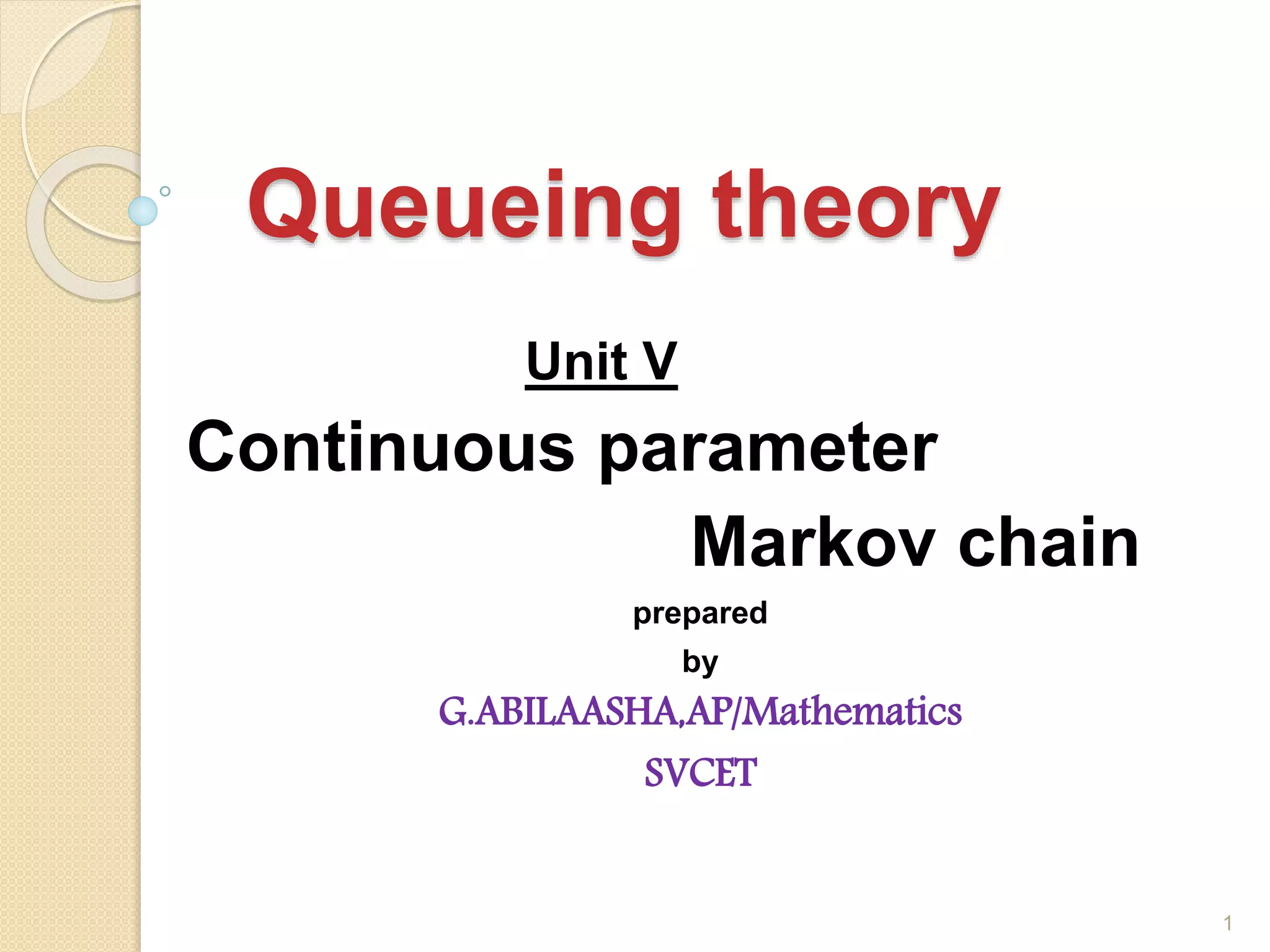 Queueing theory

Unit V

Continuous parameter Markov chain

prepared

by

G.ABILAASHA,AP/Mathematics

SVCET

1